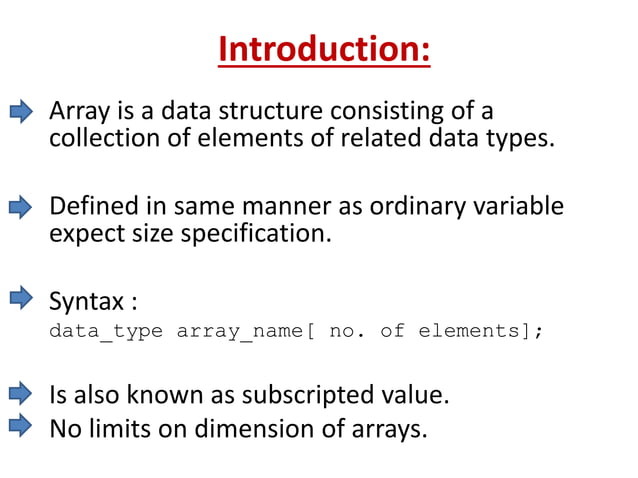 Introduction:

Array is a data structure consisting of a collection of elements of related data types.

Defined in same manner as ordinary variable expect size specification.

Syntax :
data_type array_name[ no. of elements];

Is also known as subscripted value.
No limits on dimension of arrays.